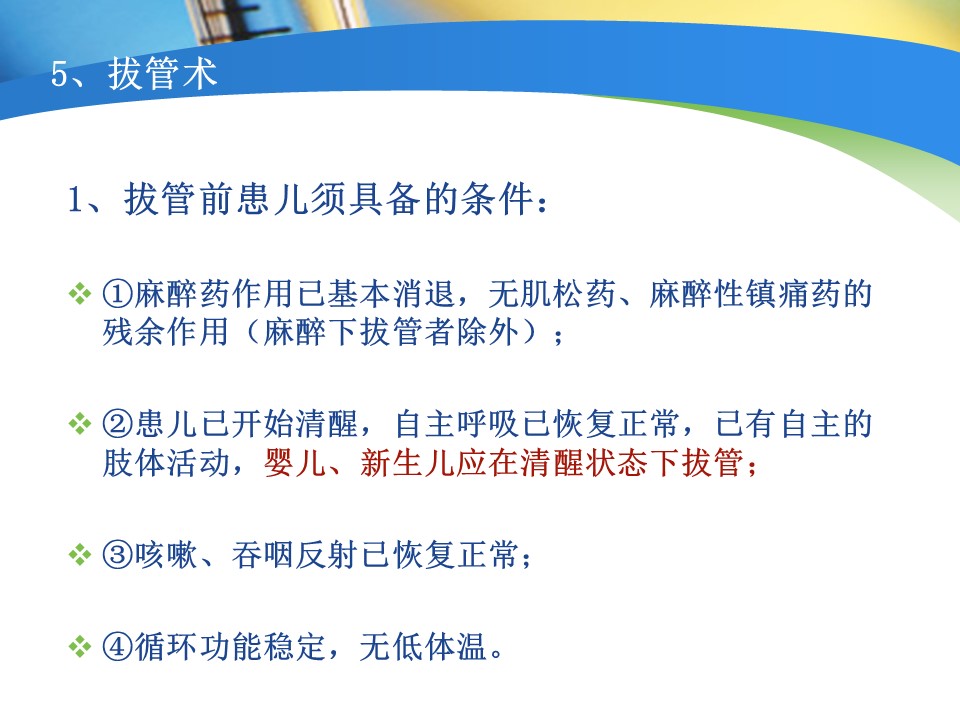 5、拔管术

1、拔管前患儿须具备的条件：

❖ ①麻醉药作用已基本消退，无肌松药、麻醉性镇痛药的残余作用（麻醉下拔管者除外）；

❖ ②患儿已开始清醒，自主呼吸已恢复正常，已有自主的肢体活动，婴儿、新生儿应在清醒状态下拔管；

❖ ③咳嗽、吞咽反射已恢复正常；

❖ ④循环功能稳定，无低体温。